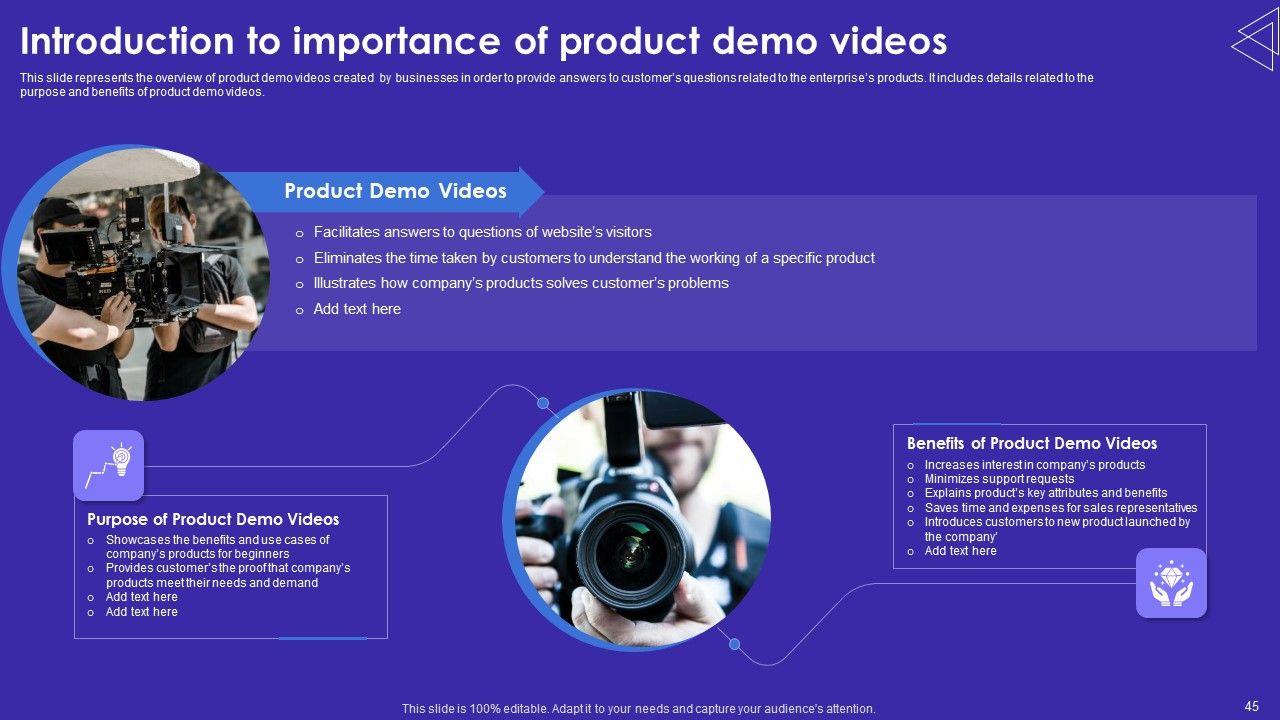 Introduction to importance of product demo videos

This slide represents the overview of product demo videos created by businesses in order to provide answers to customer's questions related to the enterprise's products. It includes details related to the purpose and benefits of product demo videos.

Product Demo Videos

o Facilitates answers to questions of website's visitors
o Eliminates the time taken by customers to understand the working of a specific product
o Illustrates how company's products solves customer's problems
o Add text here

Purpose of Product Demo Videos

o Showcases the benefits and use cases of company's products for beginners
o Provides customer's the proof that company's products meet their needs and demand
o Add text here
o Add text here

Benefits of Product Demo Videos

o Increases interest in company's products
o Minimizes support requests
o Explains product's key attributes and benefits
o Saves time and expenses for sales representatives
o Introduces customers to new product launched by the company'
o Add text here

This slide is 100% editable. Adapt it to your needs and capture your audience's attention.

45